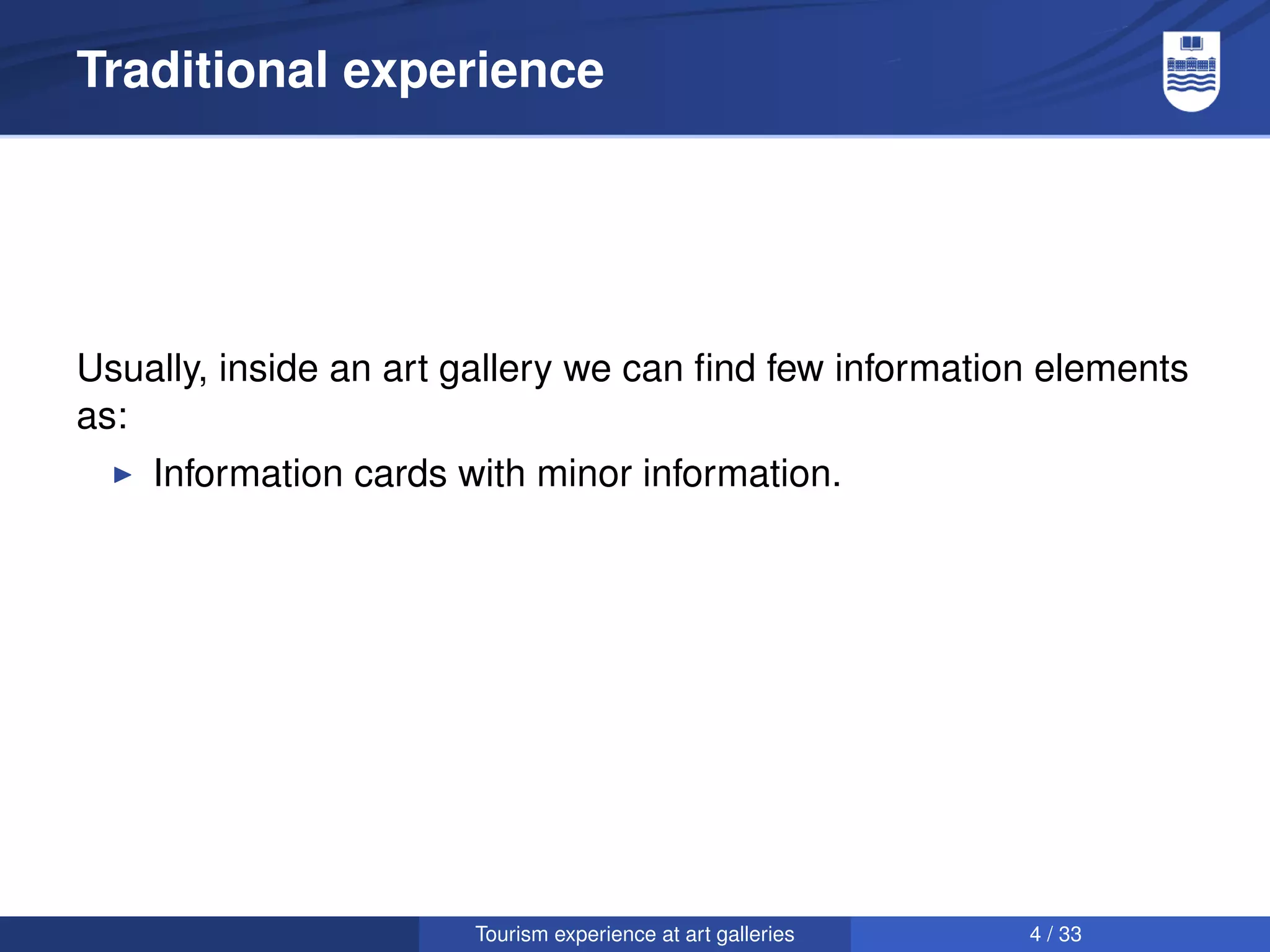 Traditional experience

Usually, inside an art gallery we can find few information elements as:

▶ Information cards with minor information.

Tourism experience at art galleries

4 / 33